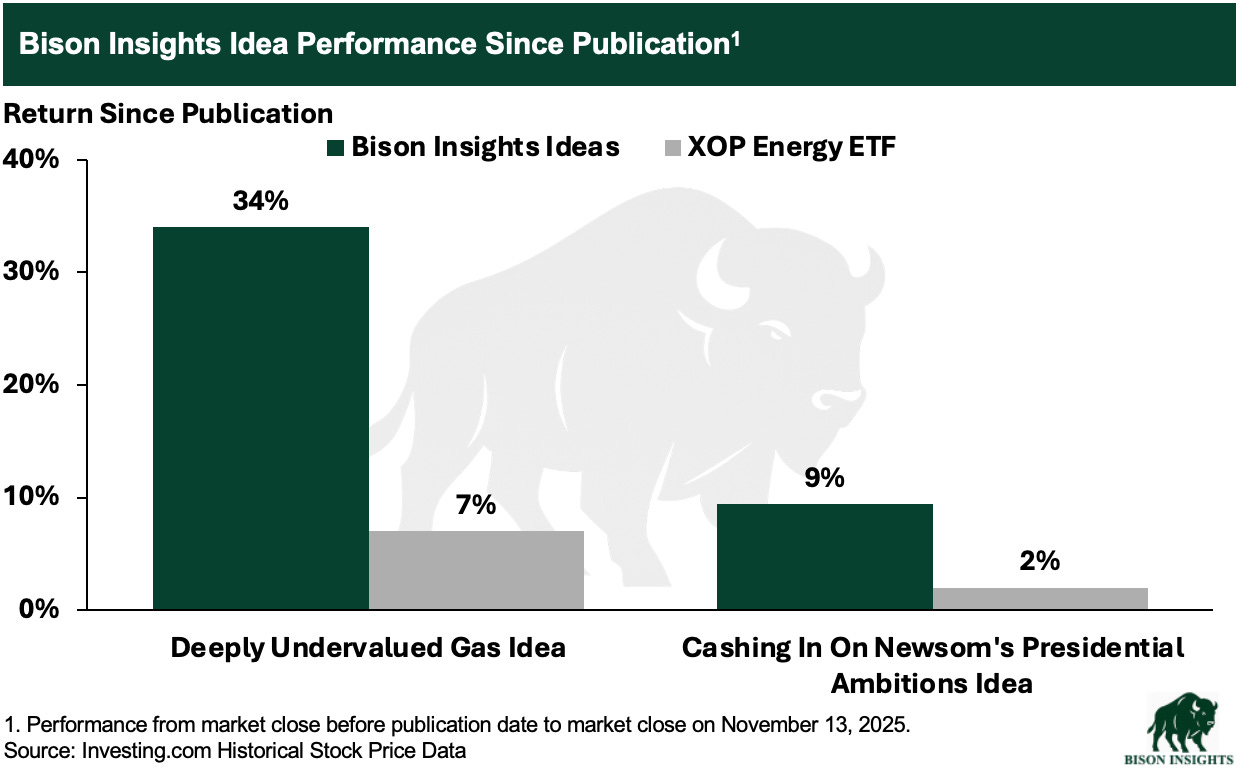 Bison Insights Idea Performance Since Publication$^1$

Return Since Publication

Bison Insights Ideas
XOP Energy ETF

40%
30%
20%
10%
0%

34%
7%
9%
2%

Deeply Undervalued Gas Idea

Cashing In On Newsom's Presidential Ambitions Idea

1. Performance from market close before publication date to market close on November 13, 2025.
Source: Investing.com Historical Stock Price Data

BISON INSIGHTS